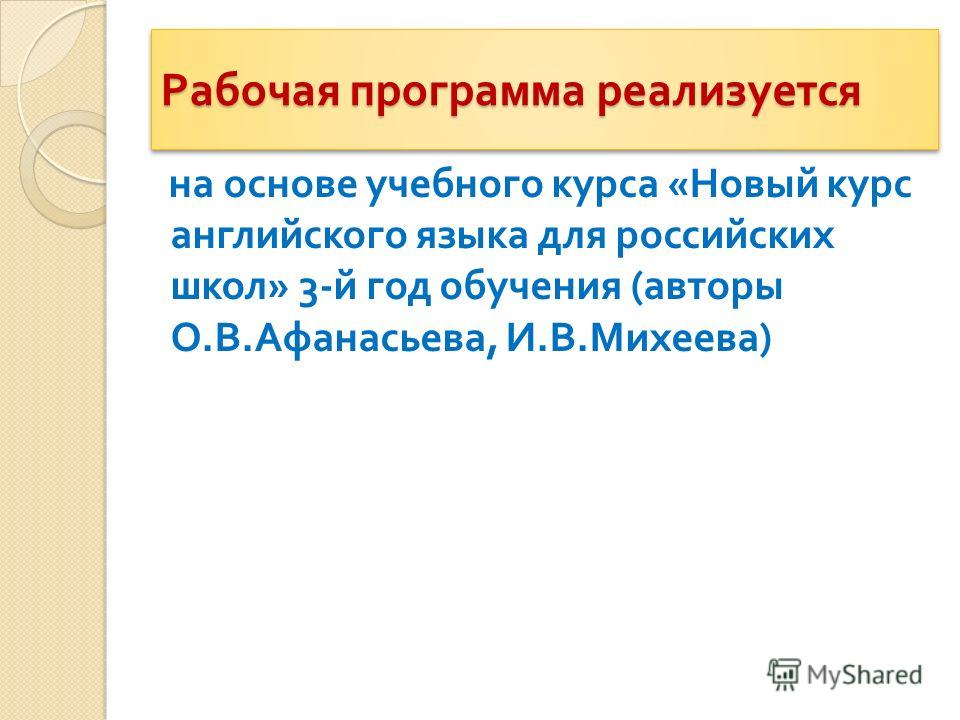 Рабочая программа реализуется

на основе учебного курса «Новый курс английского языка для российских школ» 3-й год обучения (авторы О.В.Афанасьева, И.В.Михеева)

MyShared